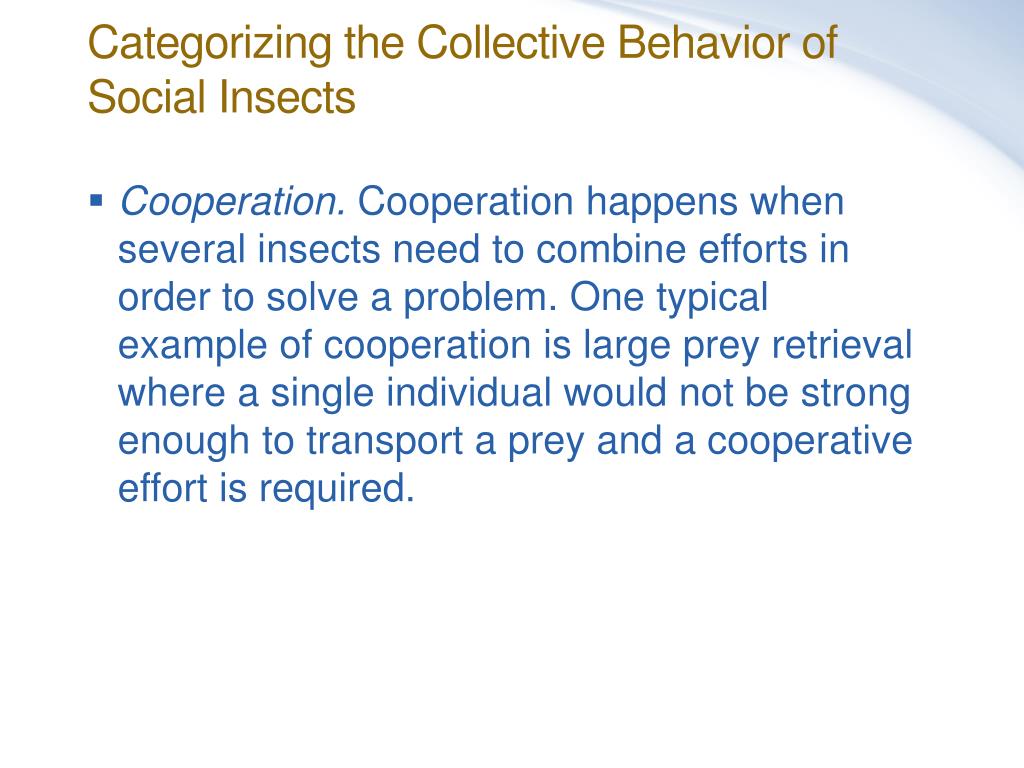 Categorizing the Collective Behavior of Social Insects

▪ Cooperation. Cooperation happens when several insects need to combine efforts in order to solve a problem. One typical example of cooperation is large prey retrieval where a single individual would not be strong enough to transport a prey and a cooperative effort is required.